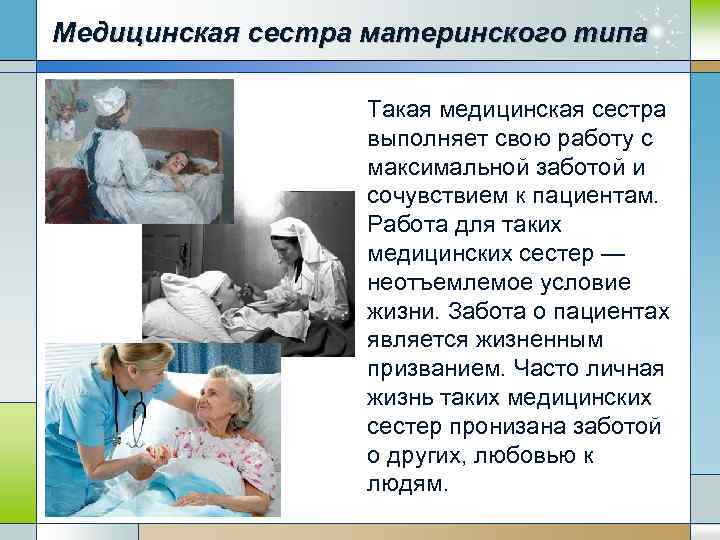 Медицинская сестра материнского типа

Такая медицинская сестра выполняет свою работу с максимальной заботой и сочувствием к пациентам. Работа для таких медицинских сестер — неотъемлемое условие жизни. Забота о пациентах является жизненным призванием. Часто личная жизнь таких медицинских сестер пронизана заботой о других, любовью к людям.